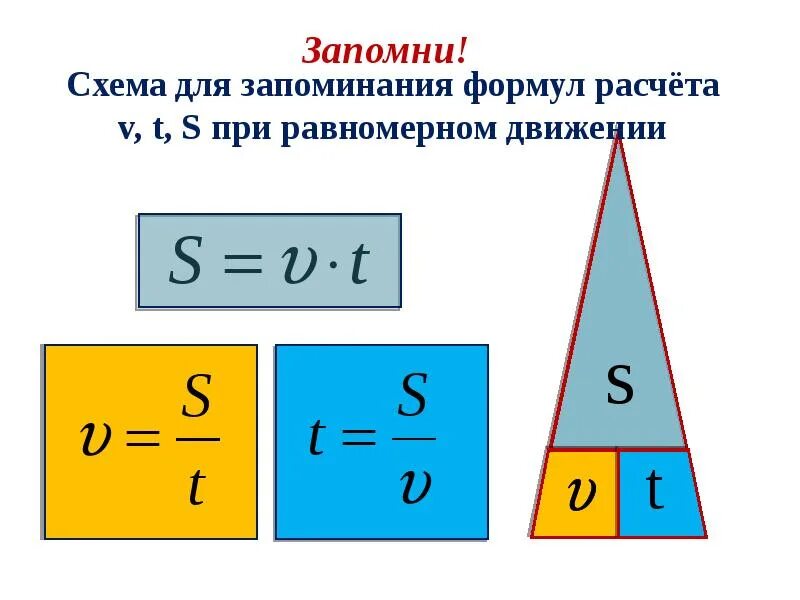 Запомни!

Схема для запоминания формул расчёта v, t, S при равномерном движении

$S = v \cdot t$

$v = \frac{S}{t}$

$t = \frac{S}{v}$

S

$v$ t